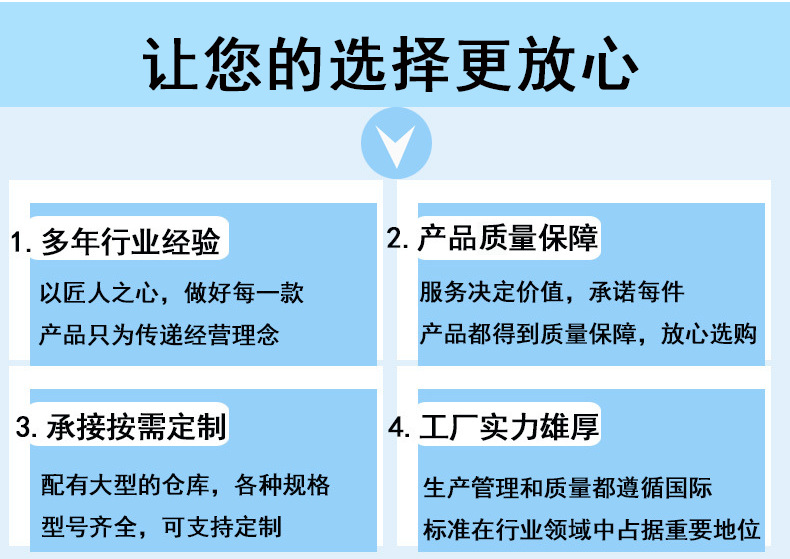 让您的选择更放心

1. 多年行业经验

以匠人之心，做好每一款
产品只为传递经营理念

2. 产品质量保障

服务决定价值，承诺每件
产品都得到质量保障，放心选购

3. 承接按需定制

配有大型的仓库，各种规格
型号齐全，可支持定制

4. 工厂实力雄厚

生产管理和质量都遵循国际
标准在行业领域中占据重要地位